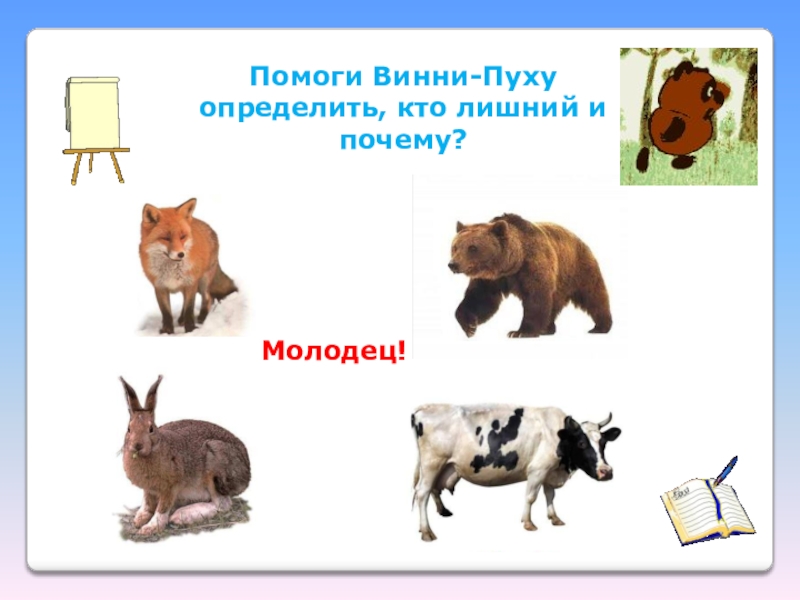 Помоги Винни-Пуху определить, кто лишний и почему?

Молодец!